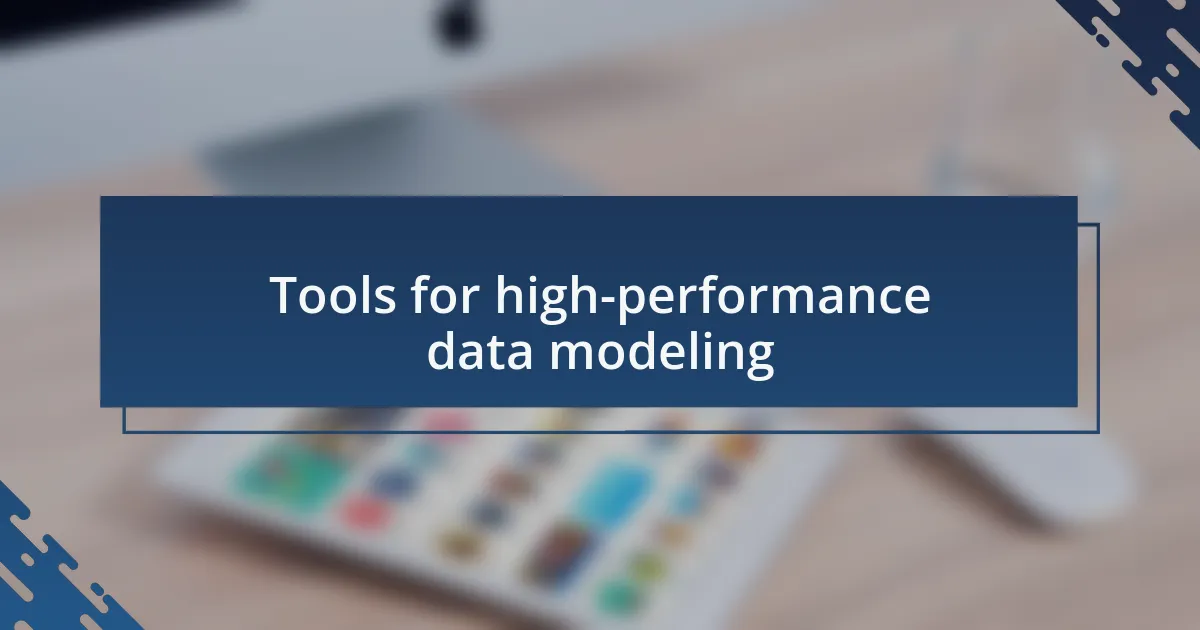 Tools for high-performance data modeling